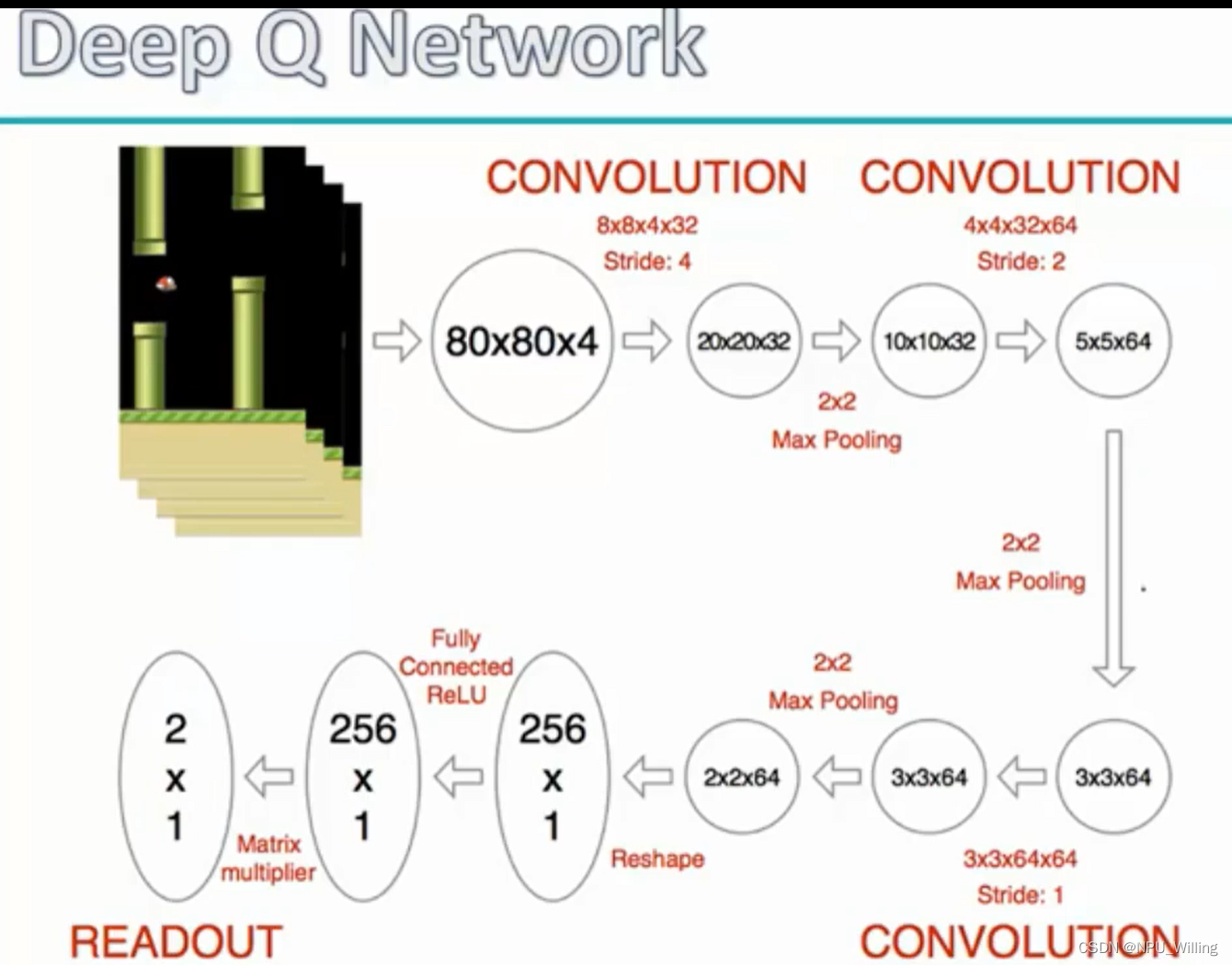 Deep Q Network

CONVOLUTION
8x8x4x32
Stride: 4

CONVOLUTION
4x4x32x64
Stride: 2

80x80x4

20x20x32

10x10x32

5x5x64

2x2
Max Pooling

2x2
Max Pooling

2x2
Max Pooling

3x3x64

3x3x64

2x2x64

3x3x64x64
Stride: 1

CONVOLUTION

Reshape

256
x
1

Fully
Connected
ReLU

256
x
1

Matrix
multiplier

2
x
1

READOUT

CSDN @NPU_Willing